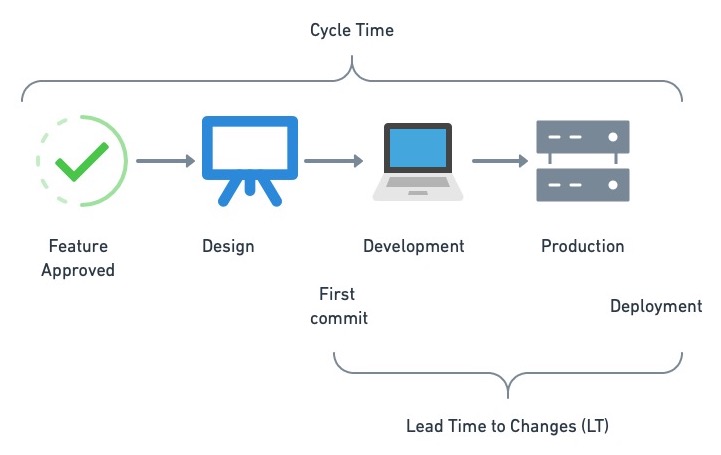 Cycle Time

Feature Approved

Design

Development

Production

First commit

Deployment

Lead Time to Changes (LT)